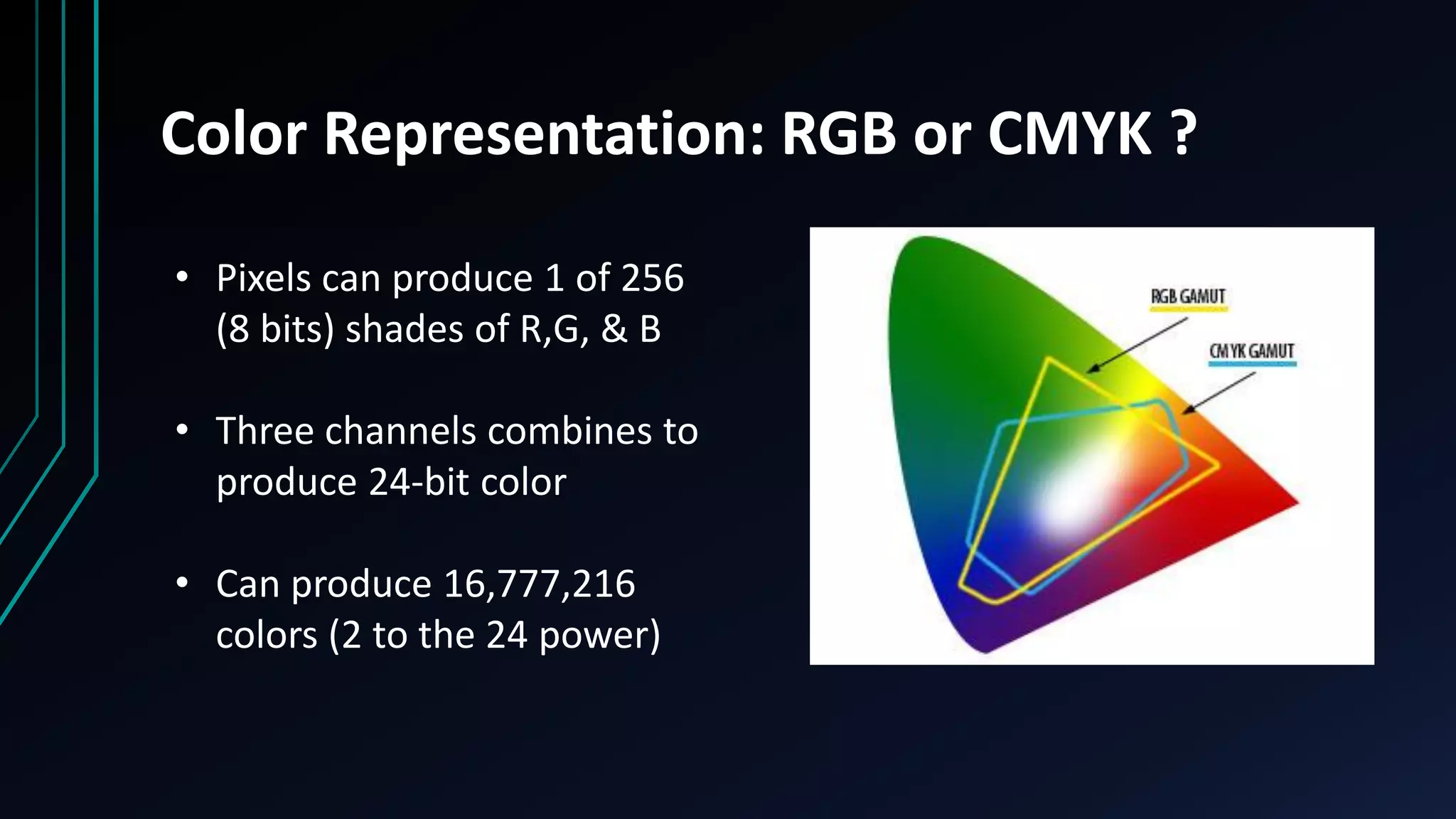 Color Representation: RGB or CMYK ?

• Pixels can produce 1 of 256 (8 bits) shades of R,G, & B

• Three channels combines to produce 24-bit color

• Can produce 16,777,216 colors (2 to the 24 power)

RGB GAMUT

CMYK GAMUT